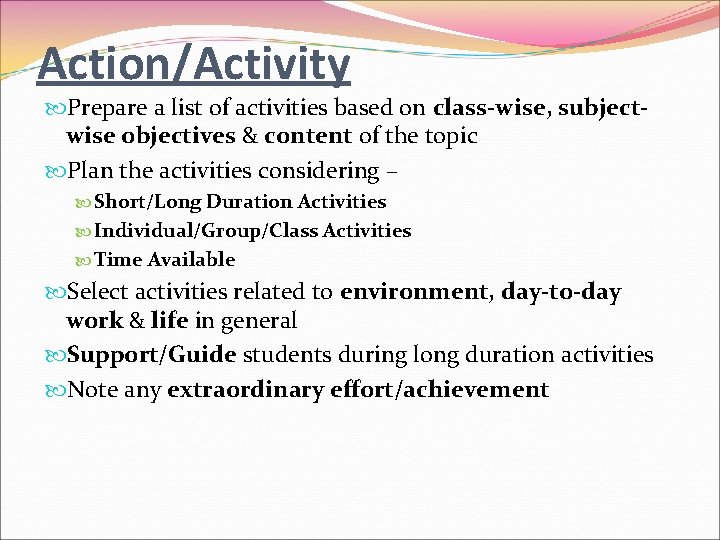 Action/Activity

Prepare a list of activities based on class-wise, subject-wise objectives & content of the topic

Plan the activities considering –

Short/Long Duration Activities

Individual/Group/Class Activities

Time Available

Select activities related to environment, day-to-day work & life in general

Support/Guide students during long duration activities

Note any extraordinary effort/achievement